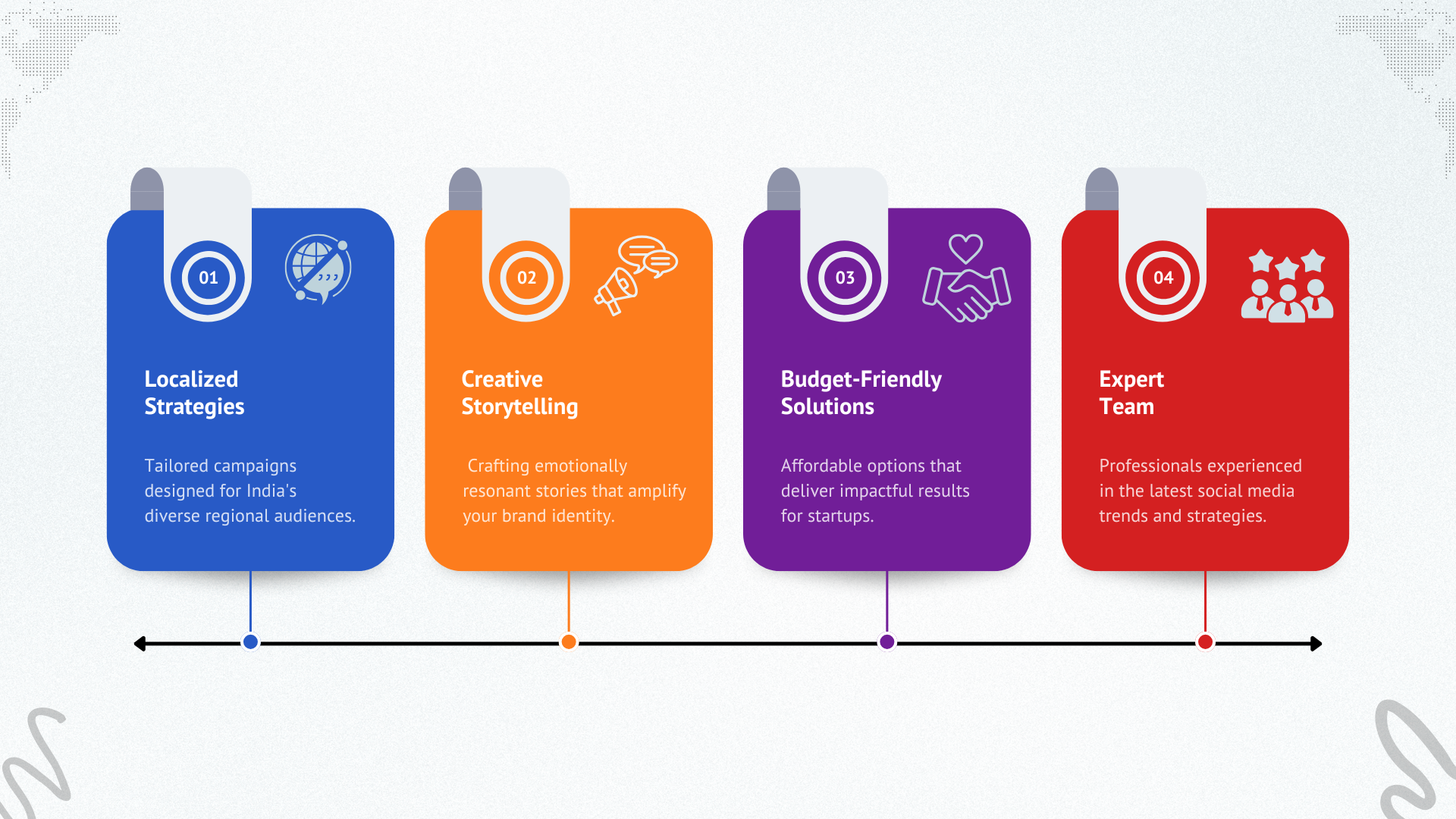 01

Localized Strategies

Tailored campaigns designed for India's diverse regional audiences.

02

Creative Storytelling

Crafting emotionally resonant stories that amplify your brand identity.

03

Budget-Friendly Solutions

Affordable options that deliver impactful results for startups.

04

Expert Team

Professionals experienced in the latest social media trends and strategies.